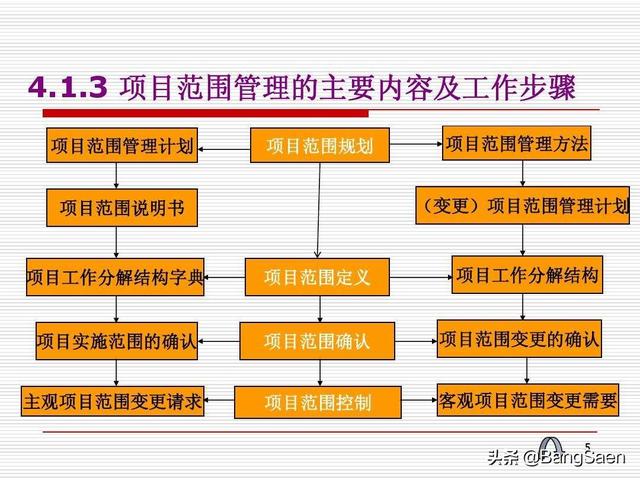 4.1.3 项目范围管理的主要内容及工作步骤

项目范围管理计划

项目范围说明书

项目工作分解结构字典

项目实施范围的确认

主观项目范围变更请求

项目范围规划

项目范围定义

项目范围确认

项目范围控制

项目范围管理方法

（变更）项目范围管理计划

项目工作分解结构

项目范围变更的确认

客观项目范围变更需要

5

头条 @BangSaen